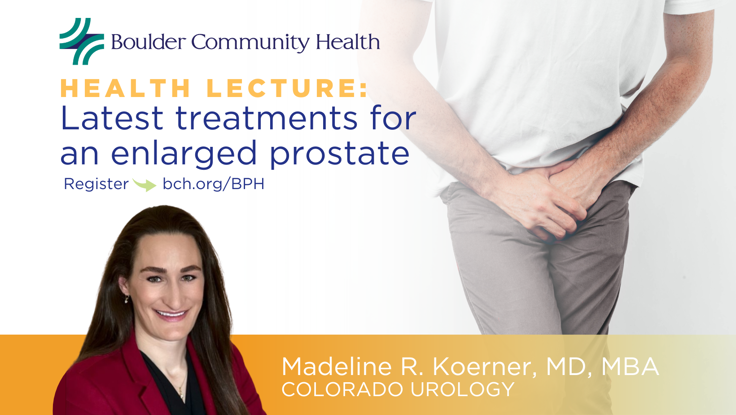 Boulder Community Health

HEALTH LECTURE:
Latest treatments for an enlarged prostate

Register bch.org/BPH

Madeline R. Koerner, MD, MBA
COLORADO UROLOGY